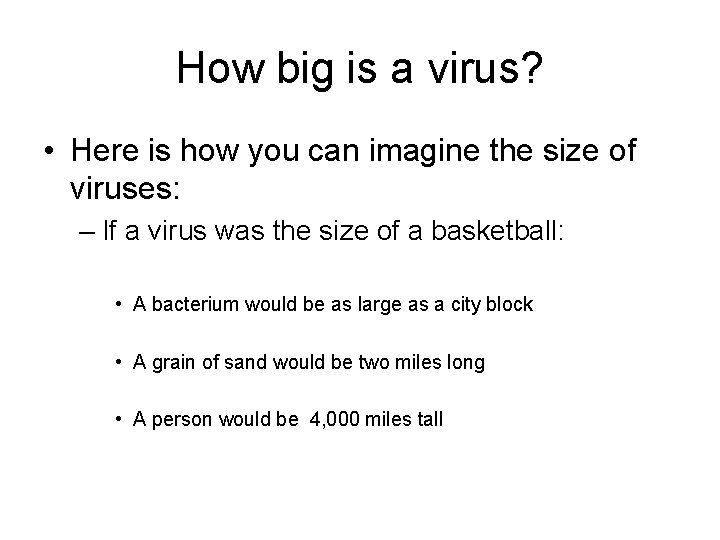 How big is a virus?

• Here is how you can imagine the size of viruses:

– If a virus was the size of a basketball:

• A bacterium would be as large as a city block

• A grain of sand would be two miles long

• A person would be 4,000 miles tall